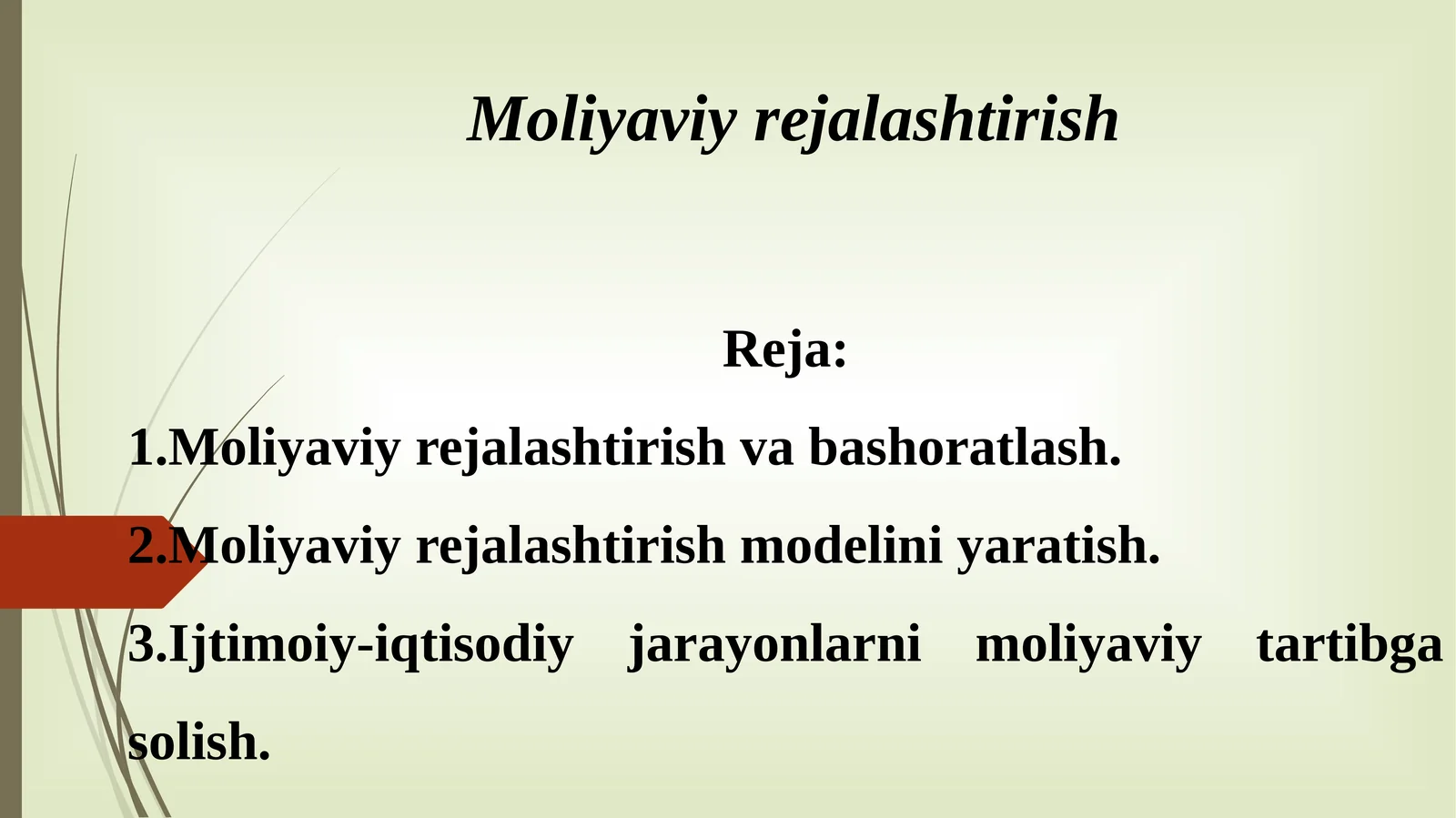 Moliyaviy rejalashtirish

Reja:

1.Moliyaviy rejalashtirish va bashoratlash.

2.Moliyaviy rejalashtirish modelini yaratish.

3.Ijtimoiy-iqtisodiy jarayonlarni moliyaviy tartibga solish.